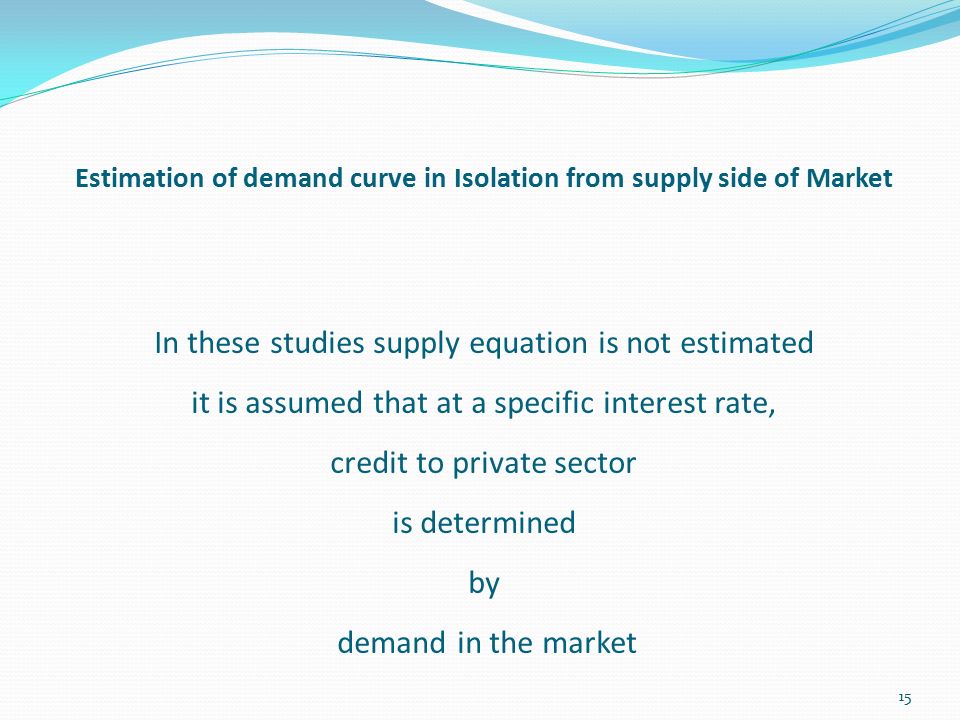 Estimation of demand curve in Isolation from supply side of Market

In these studies supply equation is not estimated

it is assumed that at a specific interest rate,

credit to private sector

is determined

by

demand in the market

15